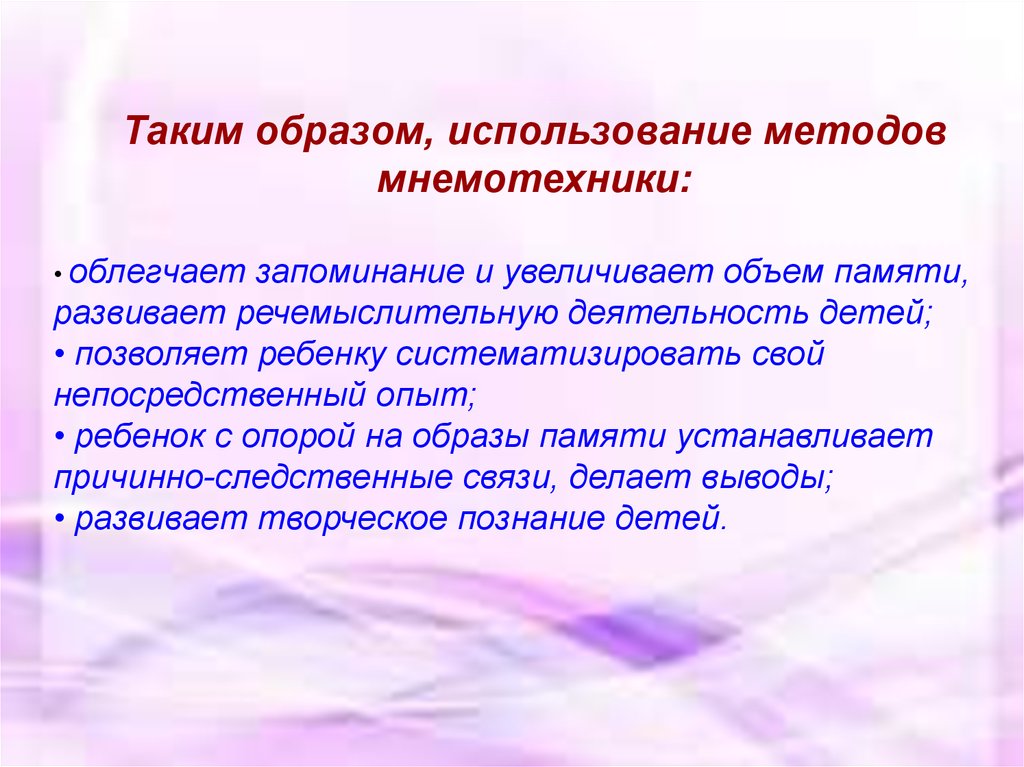 Таким образом, использование методов мнемотехники:

• облегчает запоминание и увеличивает объем памяти, развивает речемыслительную деятельность детей;
• позволяет ребенку систематизировать свой непосредственный опыт;
• ребенок с опорой на образы памяти устанавливает причинно-следственные связи, делает выводы;
• развивает творческое познание детей.